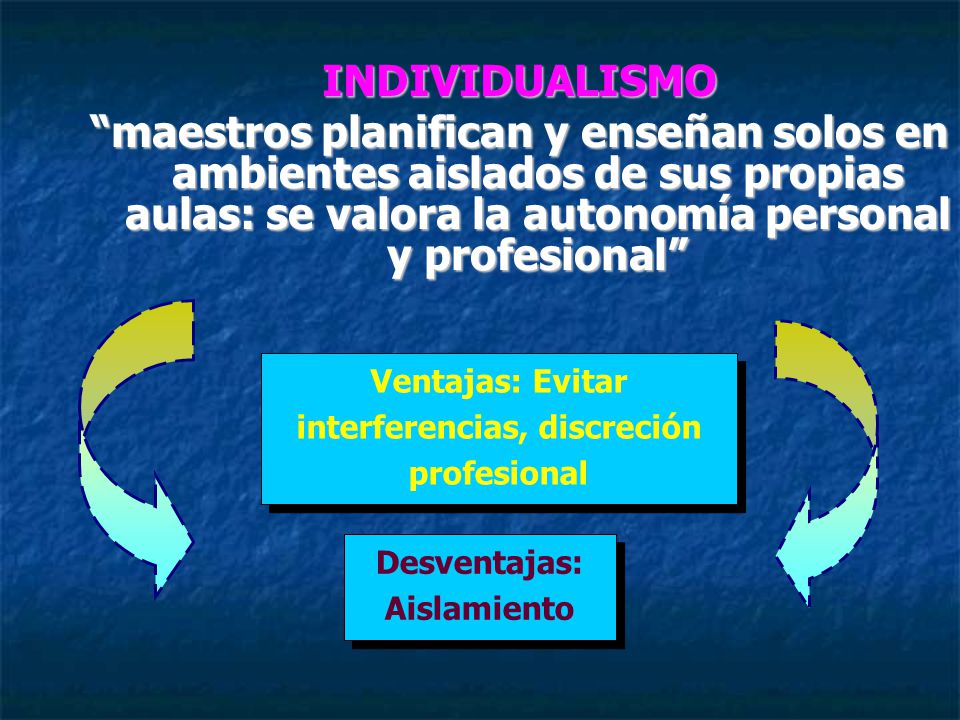 INDIVIDUALISMO

“maestros planifican y enseñan solos en ambientes aislados de sus propias aulas: se valora la autonomía personal y profesional”

Ventajas: Evitar interferencias, discreción profesional

Desventajas: Aislamiento